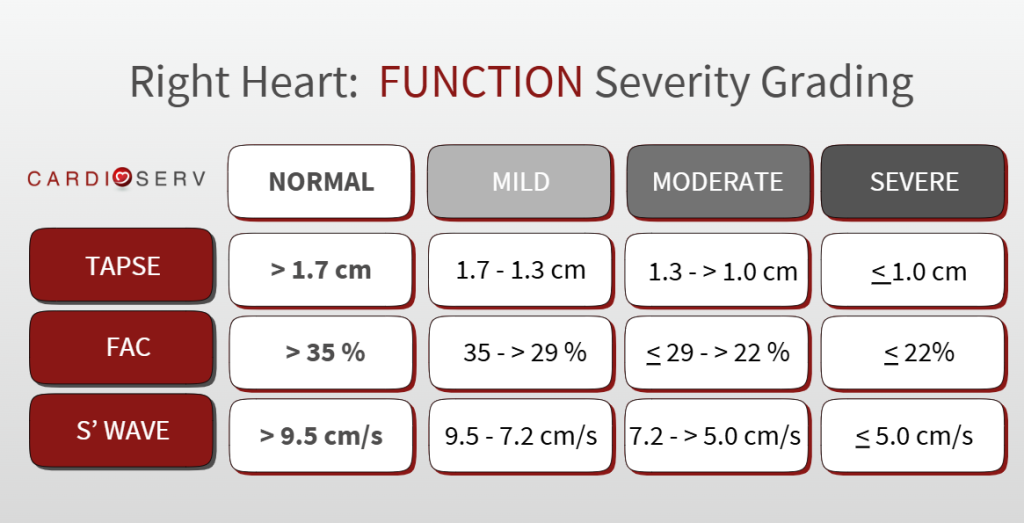 Right Heart: FUNCTION Severity Grading

| CARDIOSERV | NORMAL | MILD | MODERATE | SEVERE |
|---|---|---|---|---|
| TAPSE | > 1.7 cm | 1.7 - 1.3 cm | 1.3 - > 1.0 cm | $\leq$ 1.0 cm |
| FAC | > 35 % | 35 - > 29 % | $\leq$ 29 - > 22 % | $\leq$ 22% |
| S' WAVE | > 9.5 cm/s | 9.5 - 7.2 cm/s | 7.2 - > 5.0 cm/s | $\leq$ 5.0 cm/s |